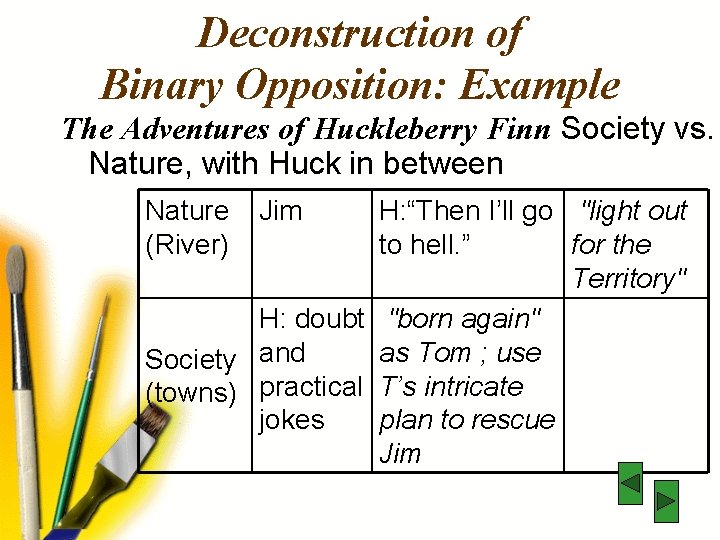 Deconstruction of Binary Opposition: Example

The Adventures of Huckleberry Finn Society vs. Nature, with Huck in between

| Nature (River) | Jim | H:“Then I’ll go to hell.” | "light out for the Territory" |
|---|---|---|---|
| Society (towns) | H: doubt and practical jokes | "born again" as Tom ; use T’s intricate plan to rescue Jim | |